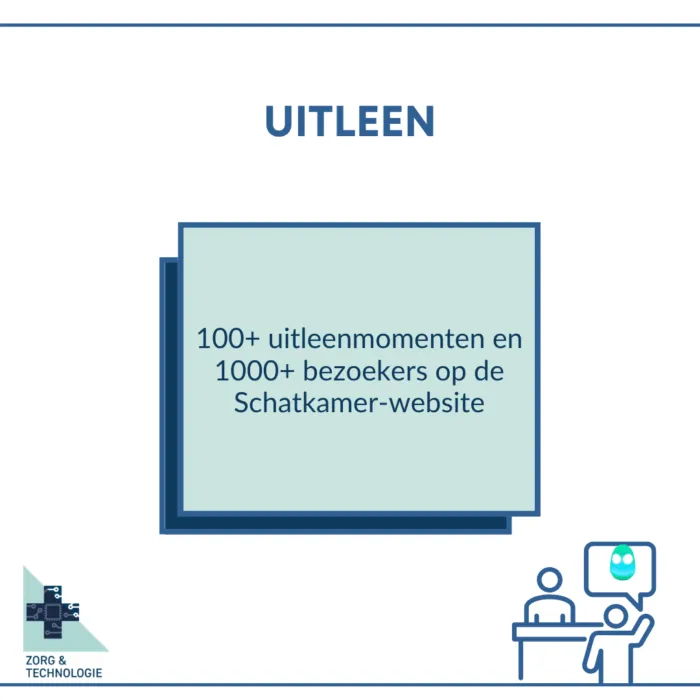 UITLEEN

100+ uitleenmomenten en 1000+ bezoekers op de Schatkamer-website

ZORG & TECHNOLOGIE